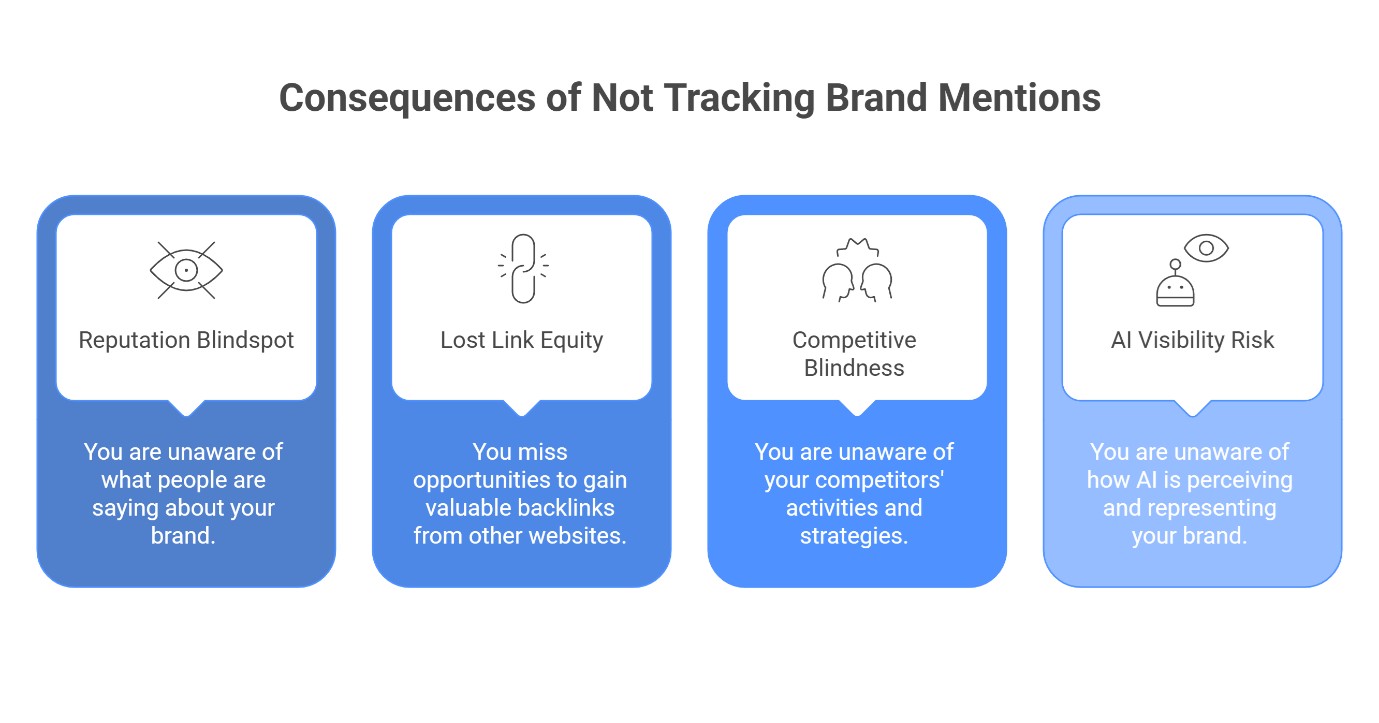 Consequences of Not Tracking Brand Mentions

Reputation Blindspot

You are unaware of what people are saying about your brand.

Lost Link Equity

You miss opportunities to gain valuable backlinks from other websites.

Competitive Blindness

You are unaware of your competitors' activities and strategies.

AI Visibility Risk

You are unaware of how AI is perceiving and representing your brand.